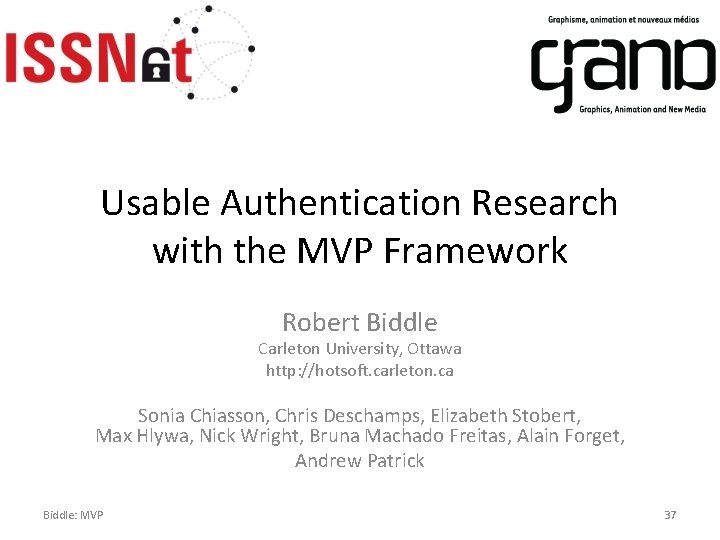 ISSNet

Graphisme, animation et nouveaux médias
grand
Graphics, Animation and New Media

Usable Authentication Research with the MVP Framework

Robert Biddle
Carleton University, Ottawa
http://hotsoft.carleton.ca

Sonia Chiasson, Chris Deschamps, Elizabeth Stobert, Max Hlywa, Nick Wright, Bruna Machado Freitas, Alain Forget, Andrew Patrick

Biddle: MVP

37